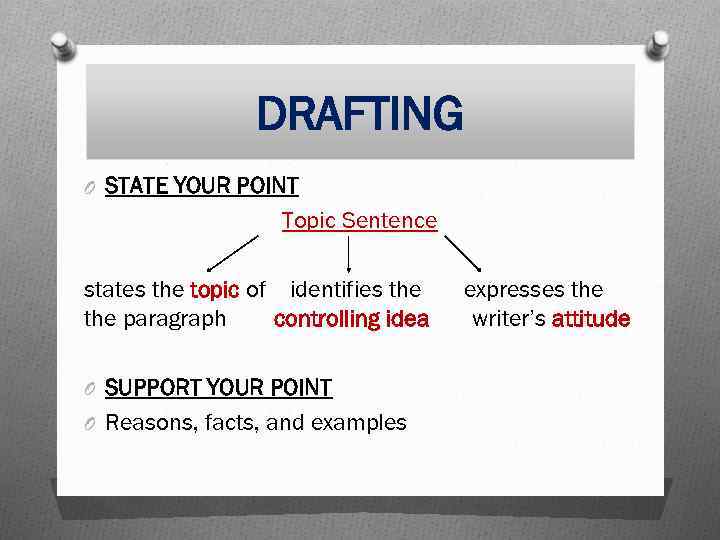 DRAFTING

STATE YOUR POINT

Topic Sentence

states the topic of the paragraph

identifies the controlling idea

expresses the writer's attitude

SUPPORT YOUR POINT

Reasons, facts, and examples